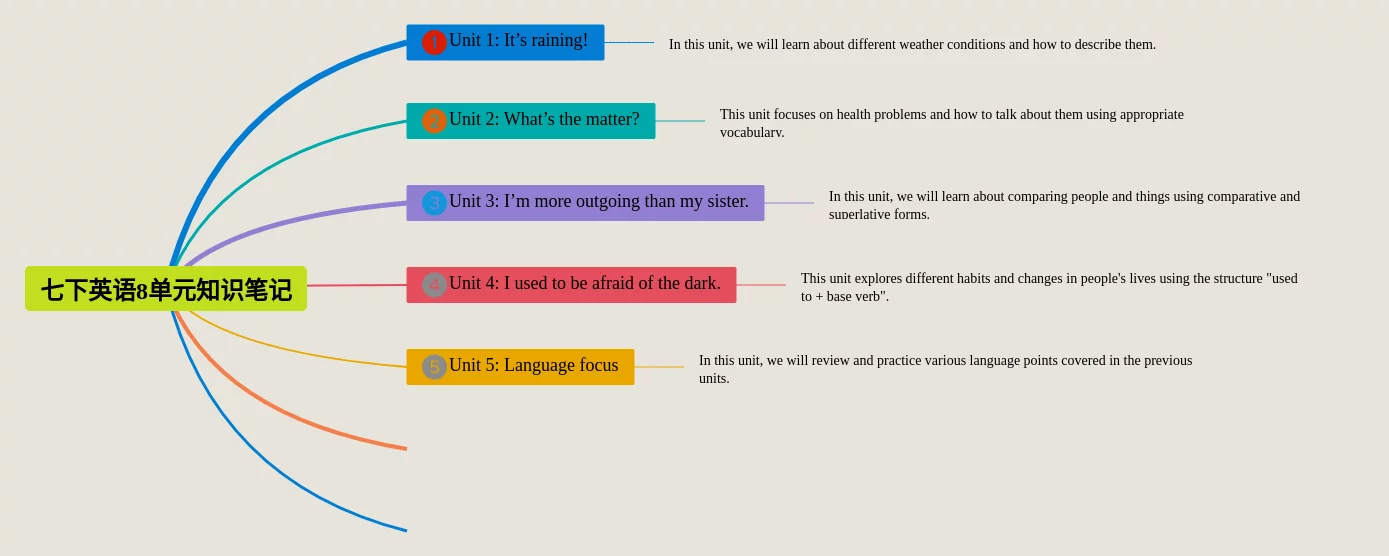 七下英语8单元知识笔记

1 Unit 1: It's raining!

In this unit, we will learn about different weather conditions and how to describe them.

2 Unit 2: What's the matter?

This unit focuses on health problems and how to talk about them using appropriate vocabulary.

3 Unit 3: I'm more outgoing than my sister.

In this unit, we will learn about comparing people and things using comparative and superlative forms.

4 Unit 4: I used to be afraid of the dark.

This unit explores different habits and changes in people's lives using the structure "used to + base verb".

5 Unit 5: Language focus

In this unit, we will review and practice various language points covered in the previous units.